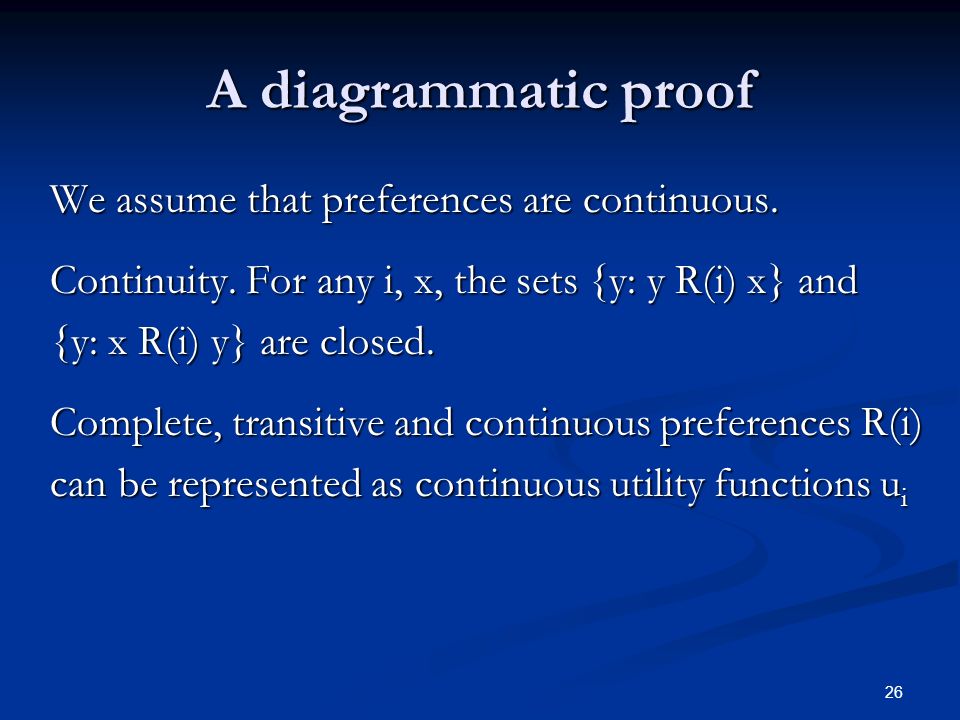 A diagrammatic proof

We assume that preferences are continuous.

Continuity. For any i, x, the sets {y: y R(i) x} and {y: x R(i) y} are closed.

Complete, transitive and continuous preferences R(i) can be represented as continuous utility functions $u_i$

26